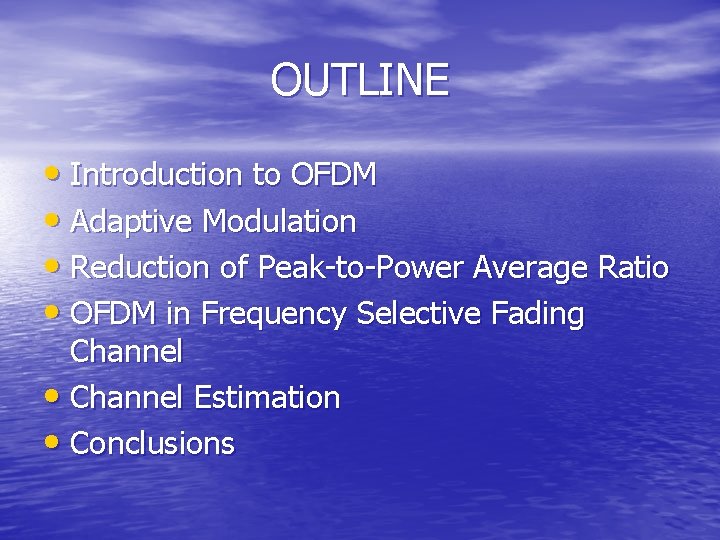 OUTLINE

• Introduction to OFDM
• Adaptive Modulation
• Reduction of Peak-to-Power Average Ratio
• OFDM in Frequency Selective Fading Channel
• Channel Estimation
• Conclusions